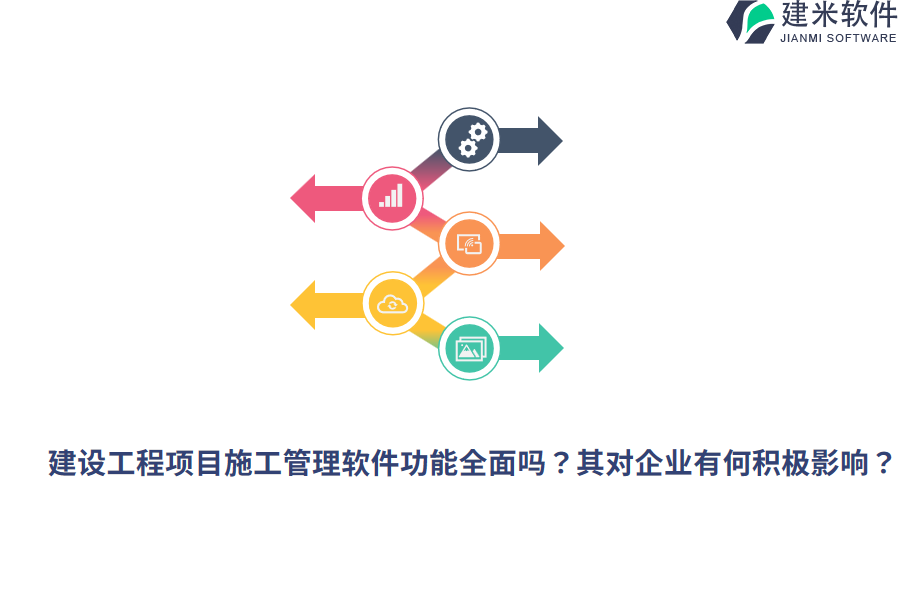 建米软件
JIANMI SOFTWARE

建设工程项目施工管理软件功能全面吗？其对企业有何积极影响？